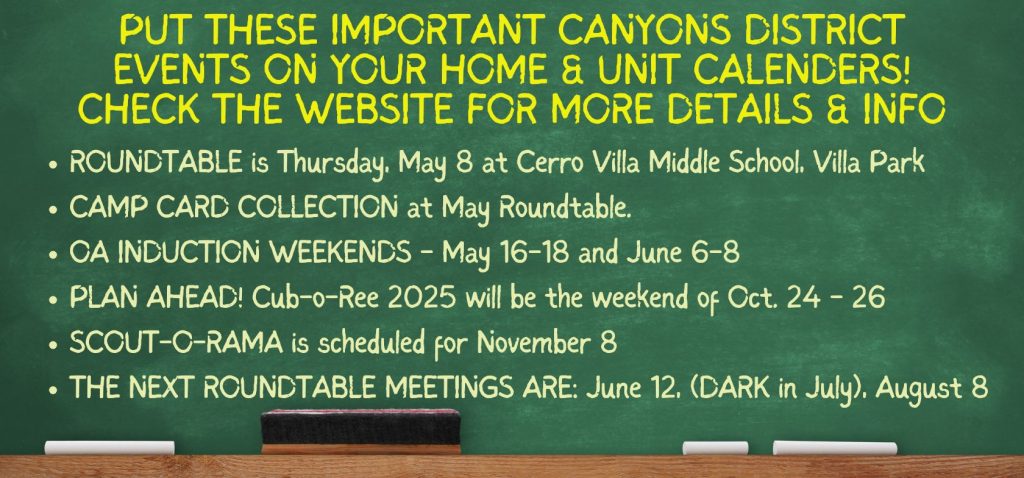 PUT THESE IMPORTANT CANYONS DISTRICT EVENTS ON YOUR HOME & UNIT CALENDERS! CHECK THE WEBSITE FOR MORE DETAILS & INFO

• ROUNDTABLE is Thursday, May 8 at Cerro Villa Middle School, Villa Park
• CAMP CARD COLLECTION at May Roundtable.
• OA INDUCTION WEEKENDS - May 16-18 and June 6-8
• PLAN AHEAD! Cub-o-Ree 2025 will be the weekend of Oct. 24 - 26
• SCOUT-O-RAMA is scheduled for November 8
• THE NEXT ROUNDTABLE MEETINGS ARE: June 12, (DARK in July), August 8